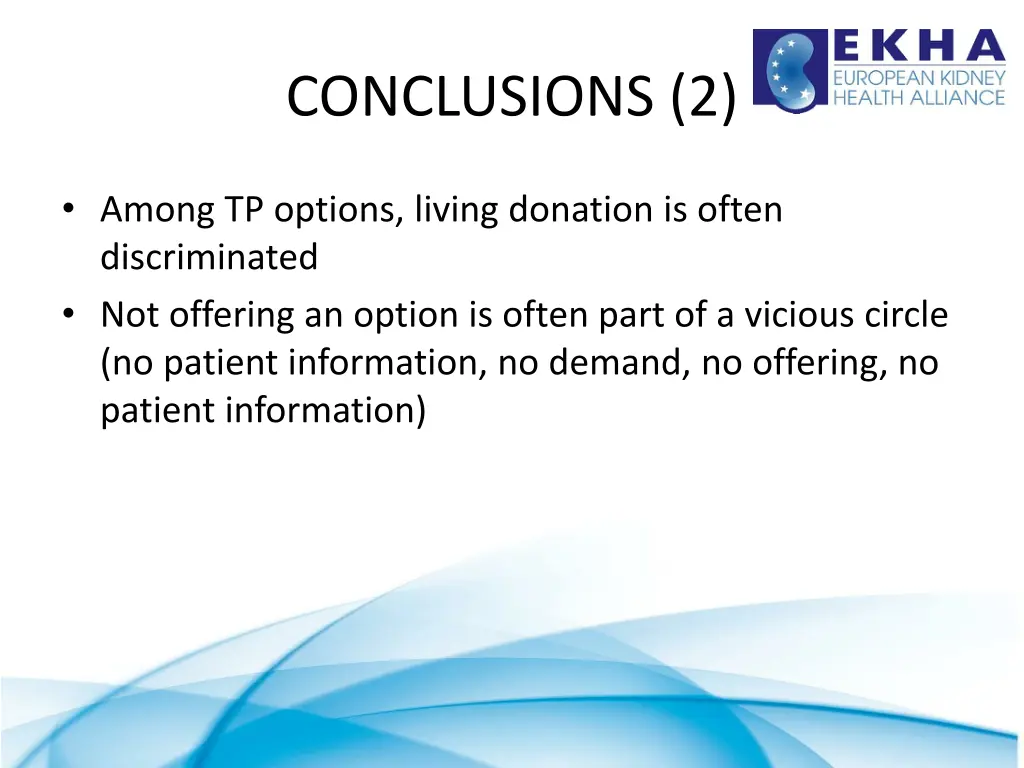 CONCLUSIONS (2)

EKHA
EUROPEAN KIDNEY HEALTH ALLIANCE

• Among TP options, living donation is often discriminated
• Not offering an option is often part of a vicious circle (no patient information, no demand, no offering, no patient information)